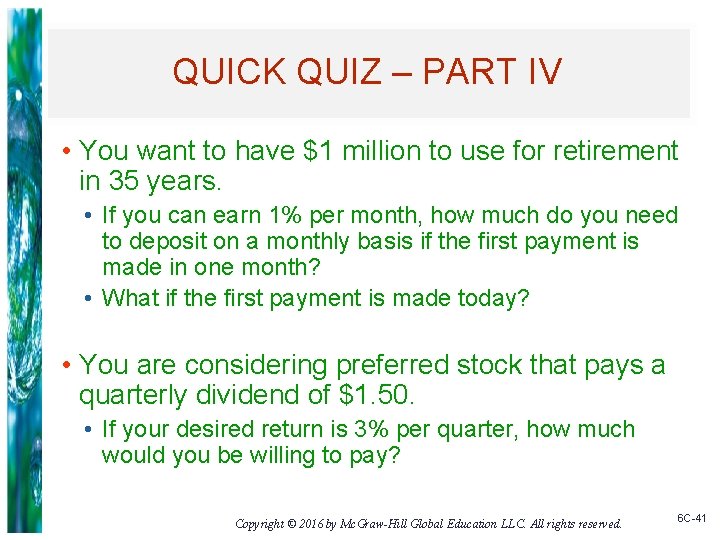 QUICK QUIZ – PART IV

• You want to have \$1 million to use for retirement in 35 years.
  • If you can earn 1% per month, how much do you need to deposit on a monthly basis if the first payment is made in one month?
  • What if the first payment is made today?

• You are considering preferred stock that pays a quarterly dividend of \$1.50.
  • If your desired return is 3% per quarter, how much would you be willing to pay?

Copyright © 2016 by McGraw-Hill Global Education LLC. All rights reserved.

6C-41